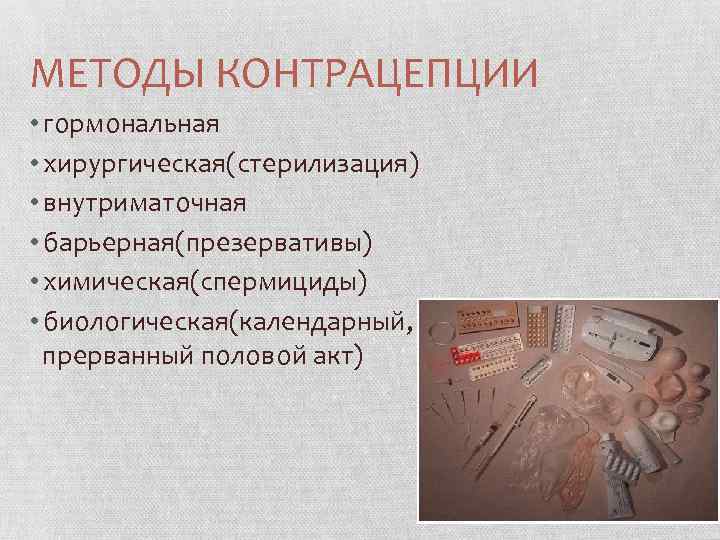 МЕТОДЫ КОНТРАЦЕПЦИИ

• гормональная
• хирургическая(стерилизация)
• внутриматочная
• барьерная(презервативы)
• химическая(спермициды)
• биологическая(календарный, прерванный половой акт)